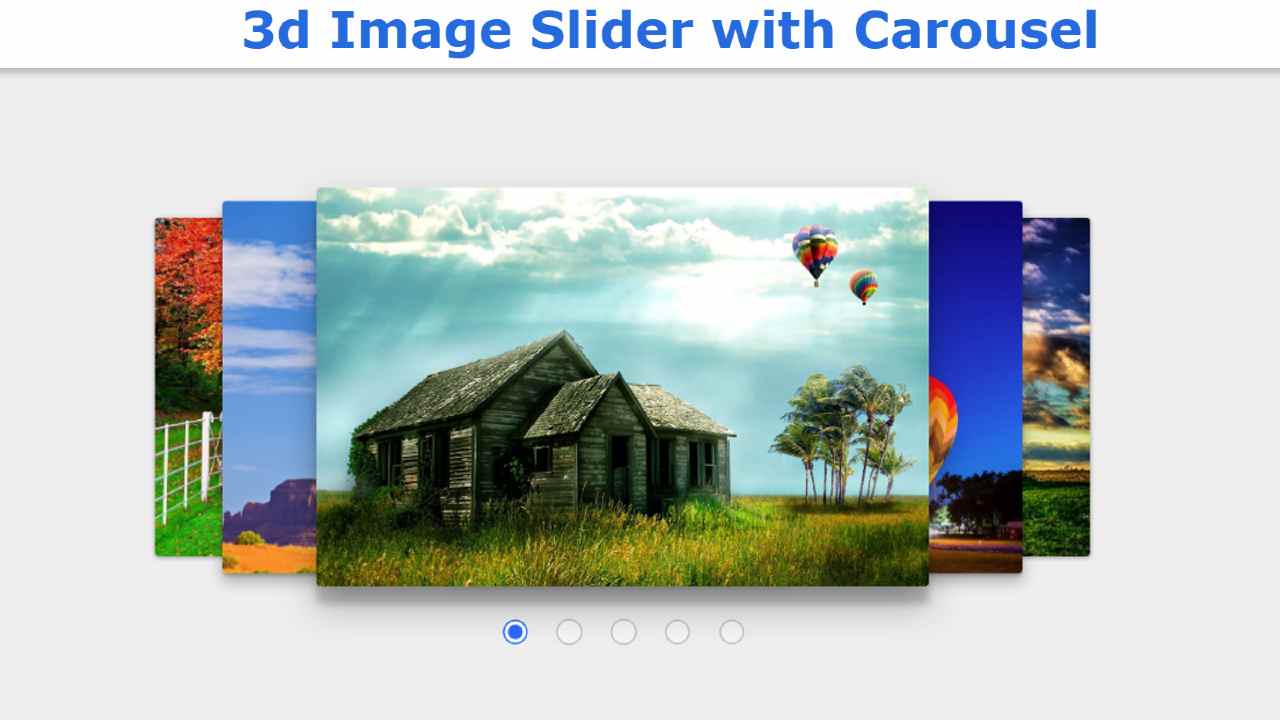 3d Image Slider with Carousel